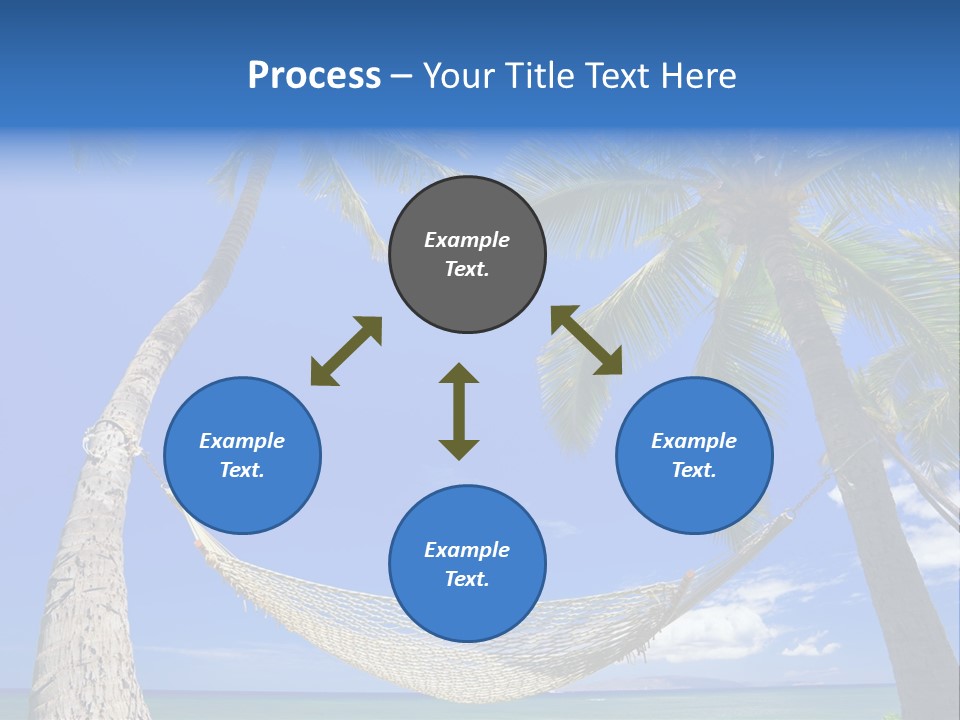 Process – Your Title Text Here

Example Text.

Example Text.

Example Text.

Example Text.